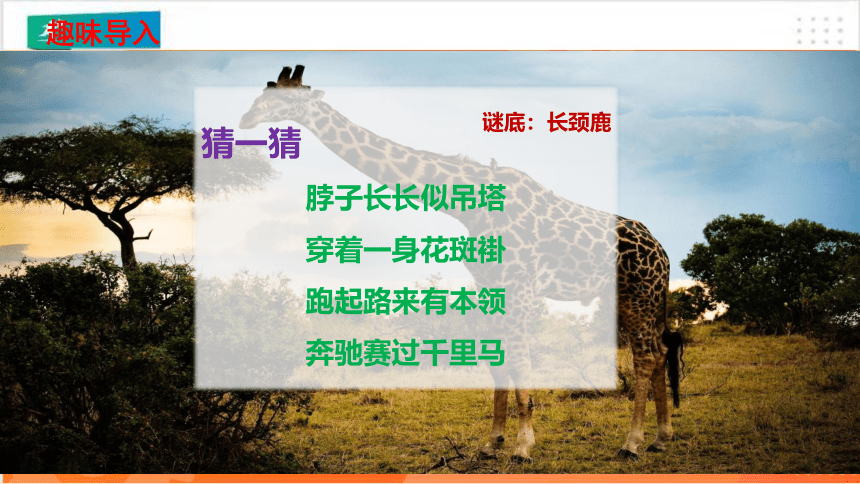 趣味导入

谜底：长颈鹿

猜一猜

脖子长长似吊塔

穿着一身花斑褂

跑起路来有本领

奔驰赛过千里马